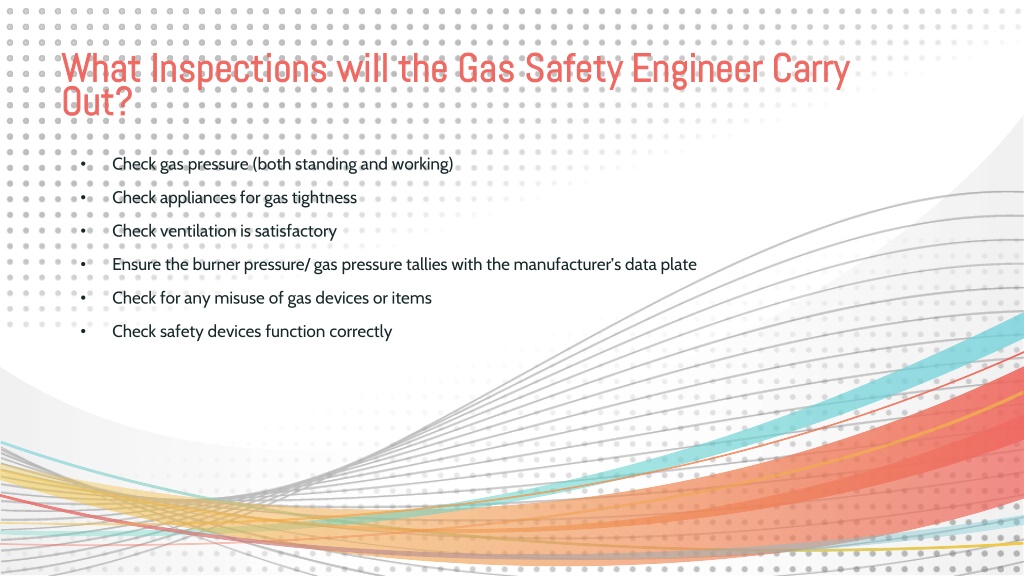 What Inspections will the Gas Safety Engineer Carry Out?

• Check gas pressure (both standing and working)
• Check appliances for gas tightness
• Check ventilation is satisfactory
• Ensure the burner pressure/ gas pressure tallies with the manufacturer's data plate
• Check for any misuse of gas devices or items
• Check safety devices function correctly